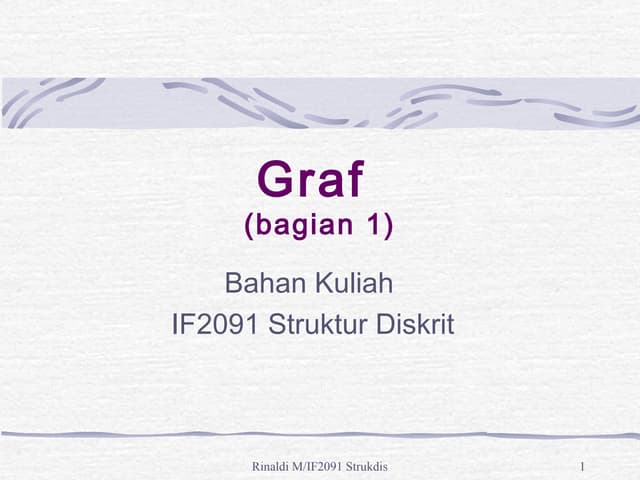 Graf
(bagian 1)

Bahan Kuliah
IF2091 Struktur Diskrit

Rinaldi M/IF2091 Strukdis

1